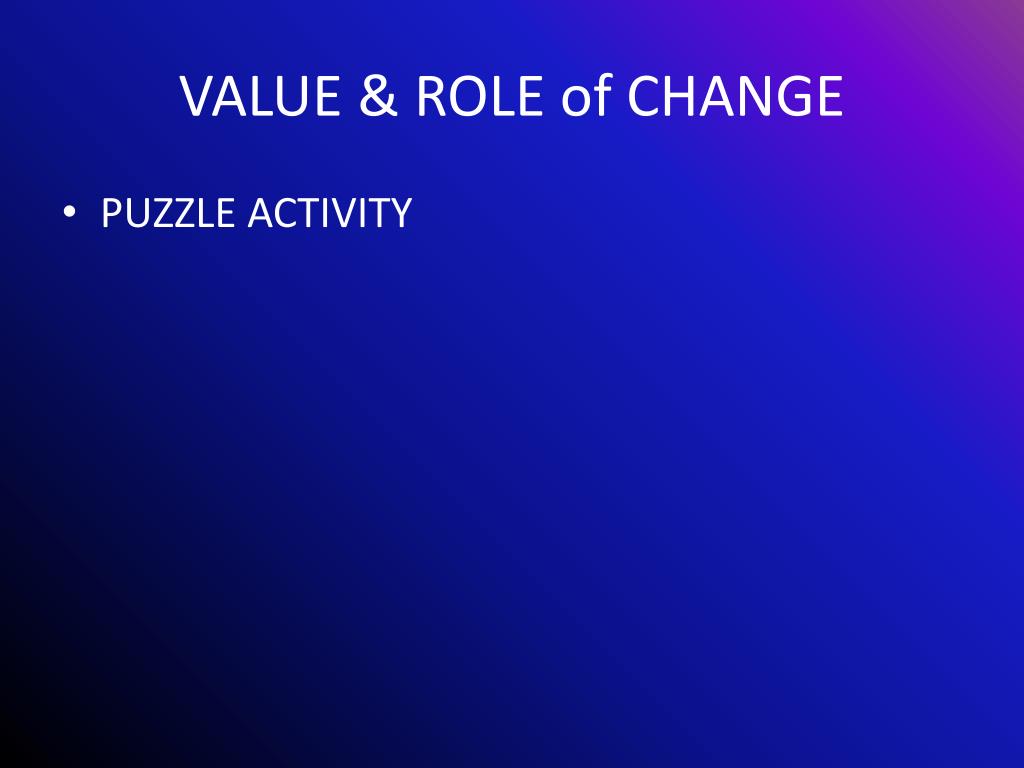 VALUE & ROLE of CHANGE

• PUZZLE ACTIVITY